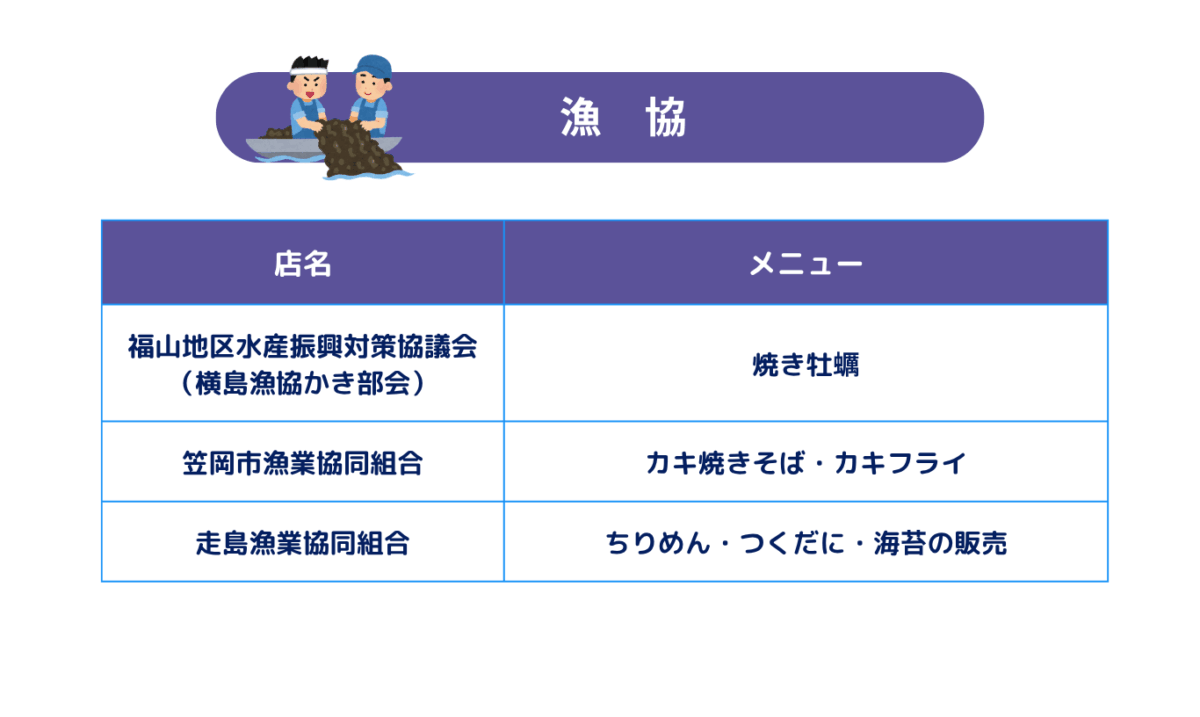 漁　協

| 店名 | メニュー |
|---|---|
| 福山地区水産振興対策協議会（横島漁協かき部会） | 焼き牡蠣 |
| 笠岡市漁業協同組合 | カキ焼きそば・カキフライ |
| 走島漁業協同組合 | ちりめん・つくだに・海苔の販売 |